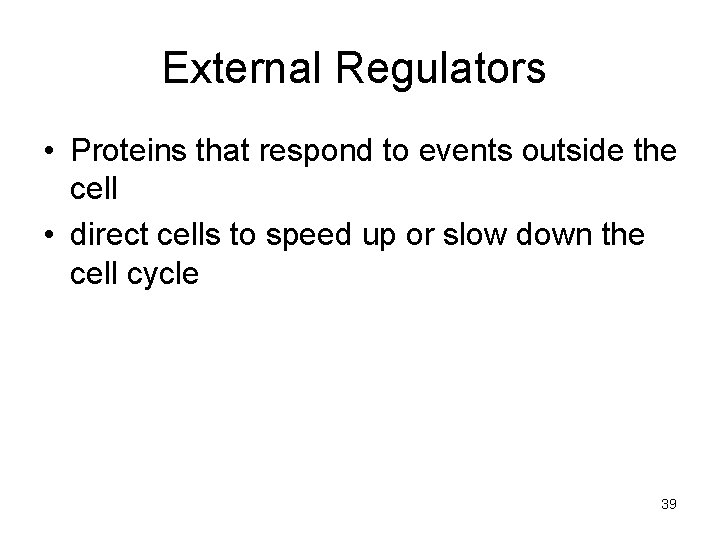 External Regulators

• Proteins that respond to events outside the cell
• direct cells to speed up or slow down the cell cycle

39